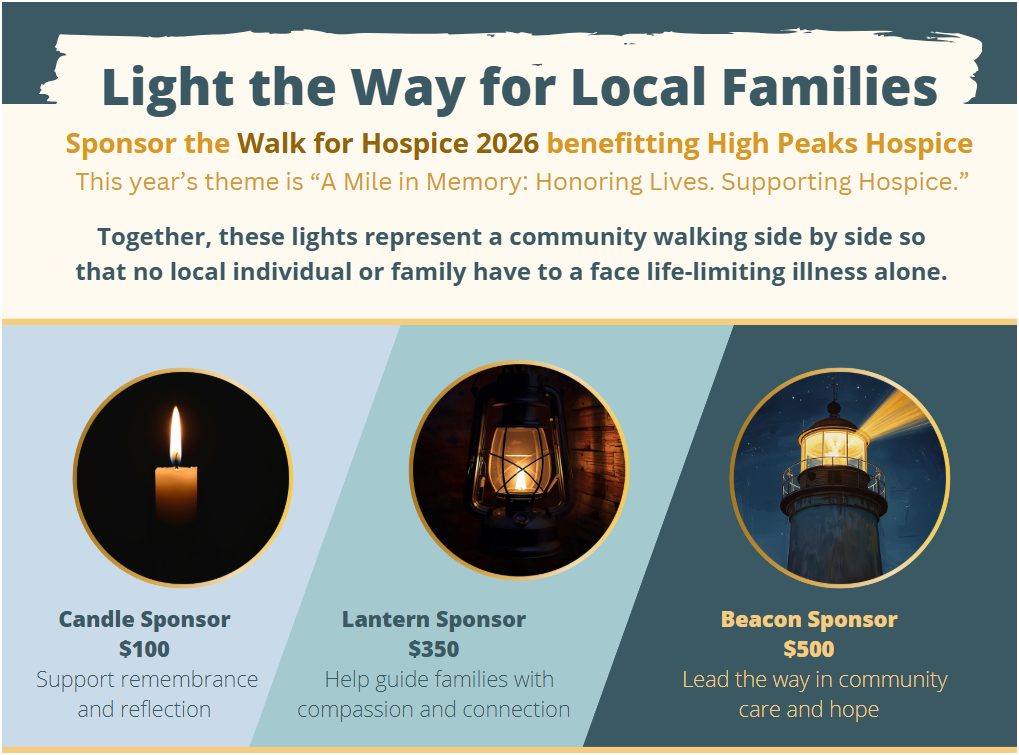 Light the Way for Local Families

Sponsor the Walk for Hospice 2026 benefitting High Peaks Hospice
This year's theme is "A Mile in Memory: Honoring Lives. Supporting Hospice."

Together, these lights represent a community walking side by side so that no local individual or family have to a face life-limiting illness alone.

Candle Sponsor
$100
Support remembrance and reflection

Lantern Sponsor
$350
Help guide families with compassion and connection

Beacon Sponsor
$500
Lead the way in community care and hope